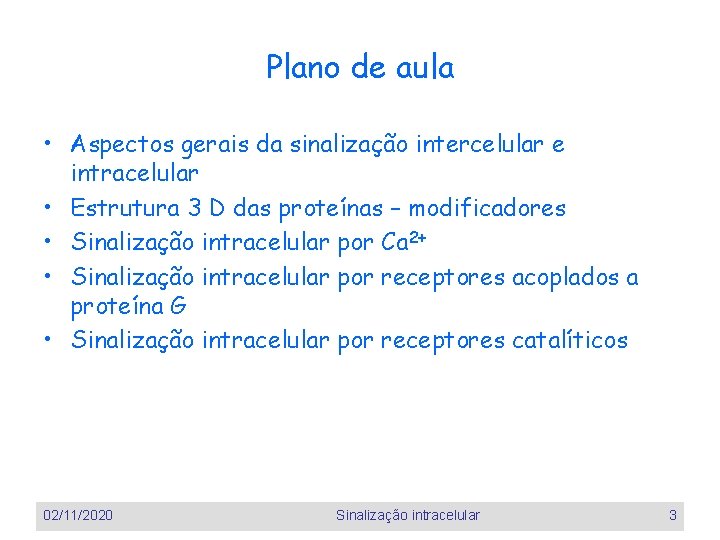 Plano de aula

• Aspectos gerais da sinalização intercelular e intracelular
• Estrutura 3 D das proteínas – modificadores
• Sinalização intracelular por $Ca^{2+}$
• Sinalização intracelular por receptores acoplados a proteína G
• Sinalização intracelular por receptores catalíticos

02/11/2020 Sinalização intracelular 3